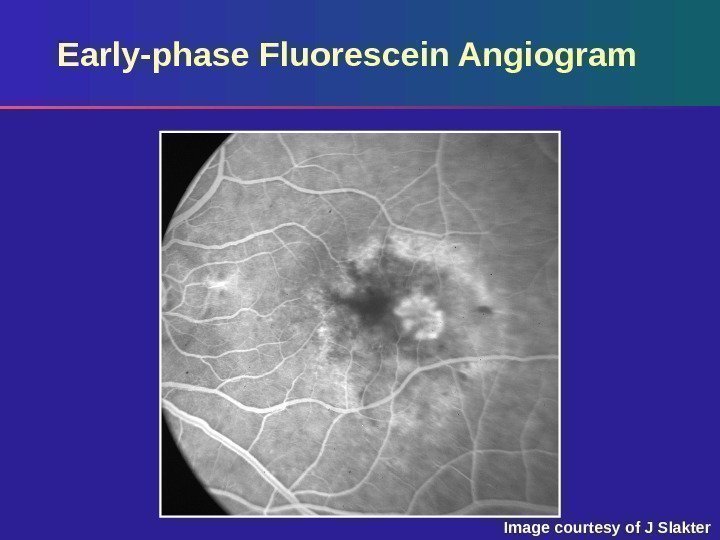 Early-phase Fluorescein Angiogram

Image courtesy of J Slakter